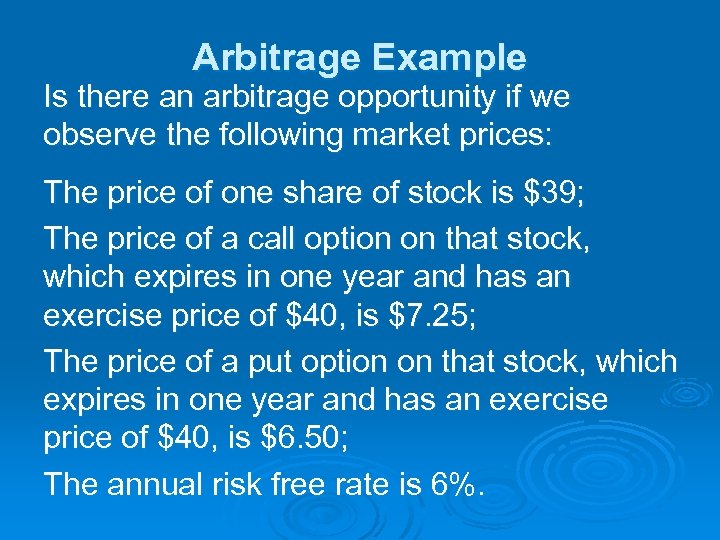 Arbitrage Example

Is there an arbitrage opportunity if we observe the following market prices:

The price of one share of stock is \$39;

The price of a call option on that stock, which expires in one year and has an exercise price of \$40, is \$7.25;

The price of a put option on that stock, which expires in one year and has an exercise price of \$40, is \$6.50;

The annual risk free rate is 6%.